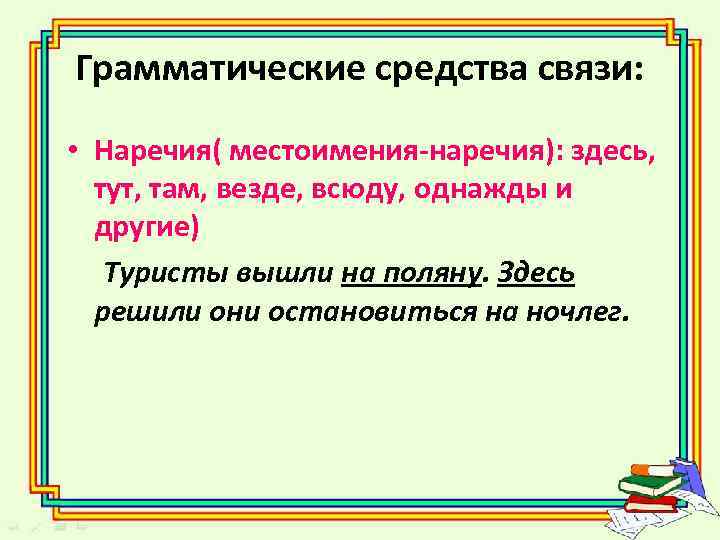 Грамматические средства связи:

• Наречия( местоимения-наречия): здесь, тут, там, везде, всюду, однажды и другие)

Туристы вышли на поляну. Здесь решили они остановиться на ночлег.